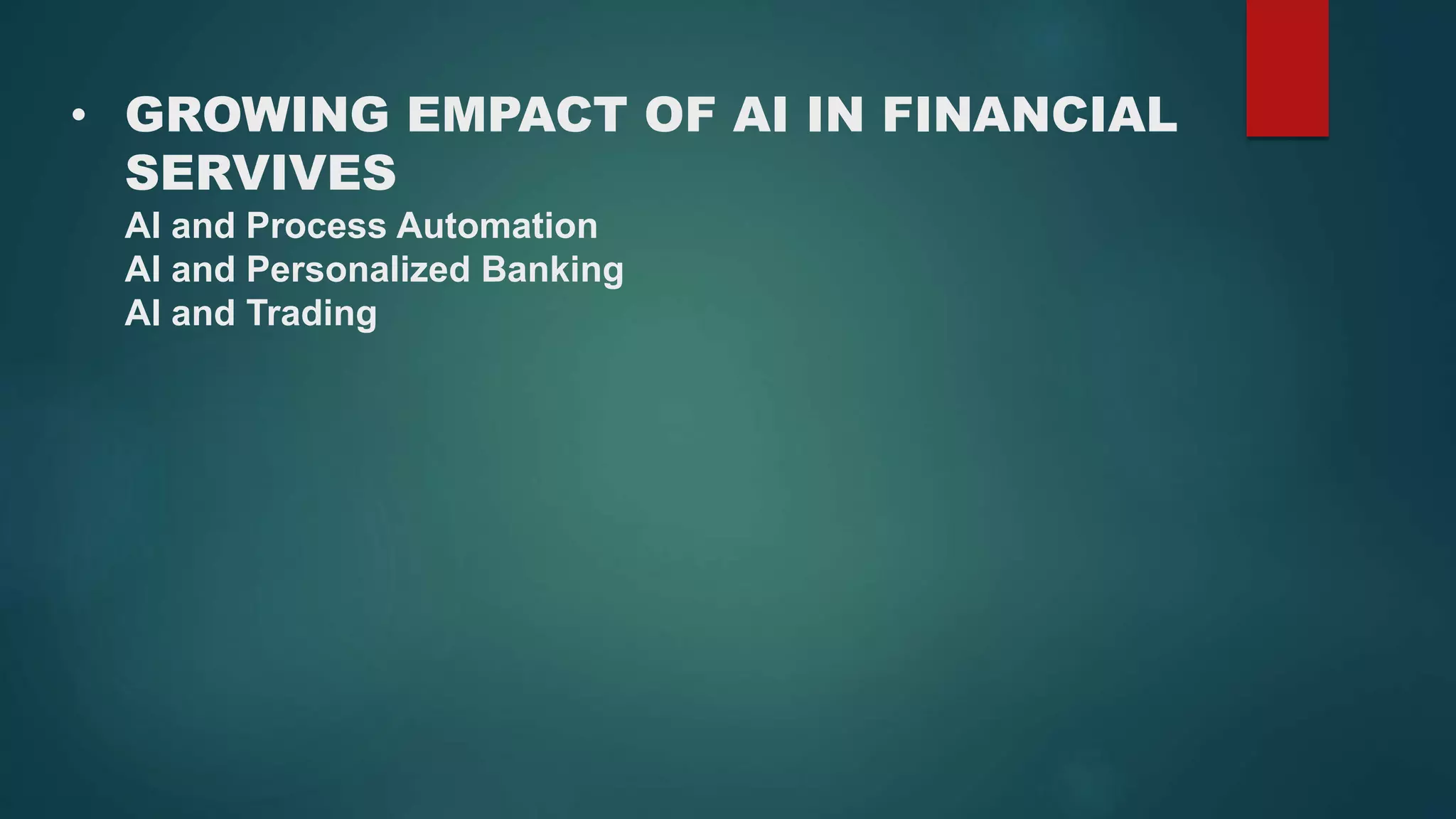 • GROWING EMPACT OF AI IN FINANCIAL SERVIVES
AI and Process Automation
AI and Personalized Banking
AI and Trading